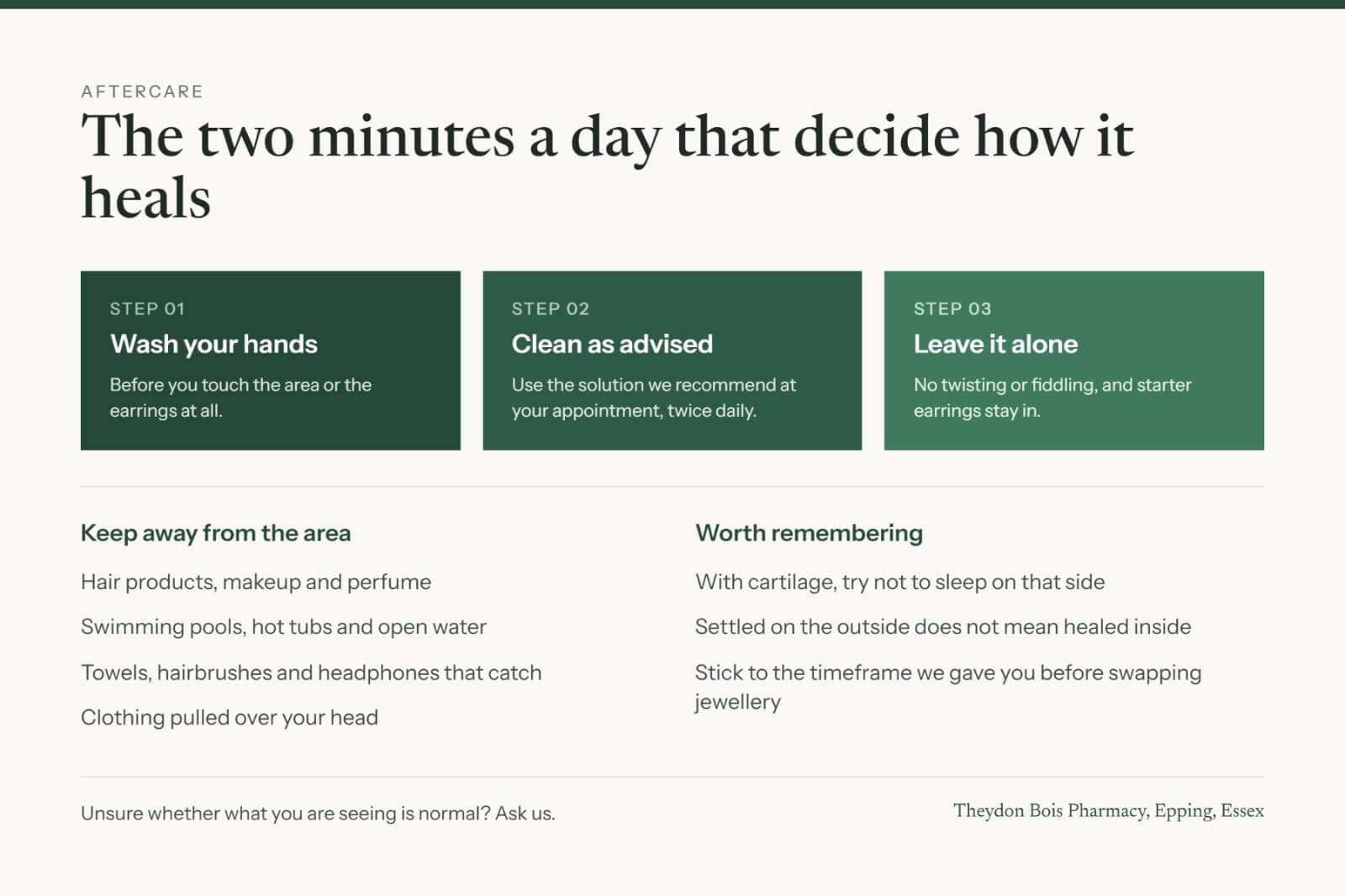 AFTERCARE

The two minutes a day that decide how it heals

STEP 01

Wash your hands

Before you touch the area or the earrings at all.

STEP 02

Clean as advised

Use the solution we recommend at your appointment, twice daily.

STEP 03

Leave it alone

No twisting or fiddling, and starter earrings stay in.

Keep away from the area

Hair products, makeup and perfume

Swimming pools, hot tubs and open water

Towels, hairbrushes and headphones that catch

Clothing pulled over your head

Worth remembering

With cartilage, try not to sleep on that side

Settled on the outside does not mean healed inside

Stick to the timeframe we gave you before swapping jewellery

Unsure whether what you are seeing is normal? Ask us.

Theydon Bois Pharmacy, Epping, Essex